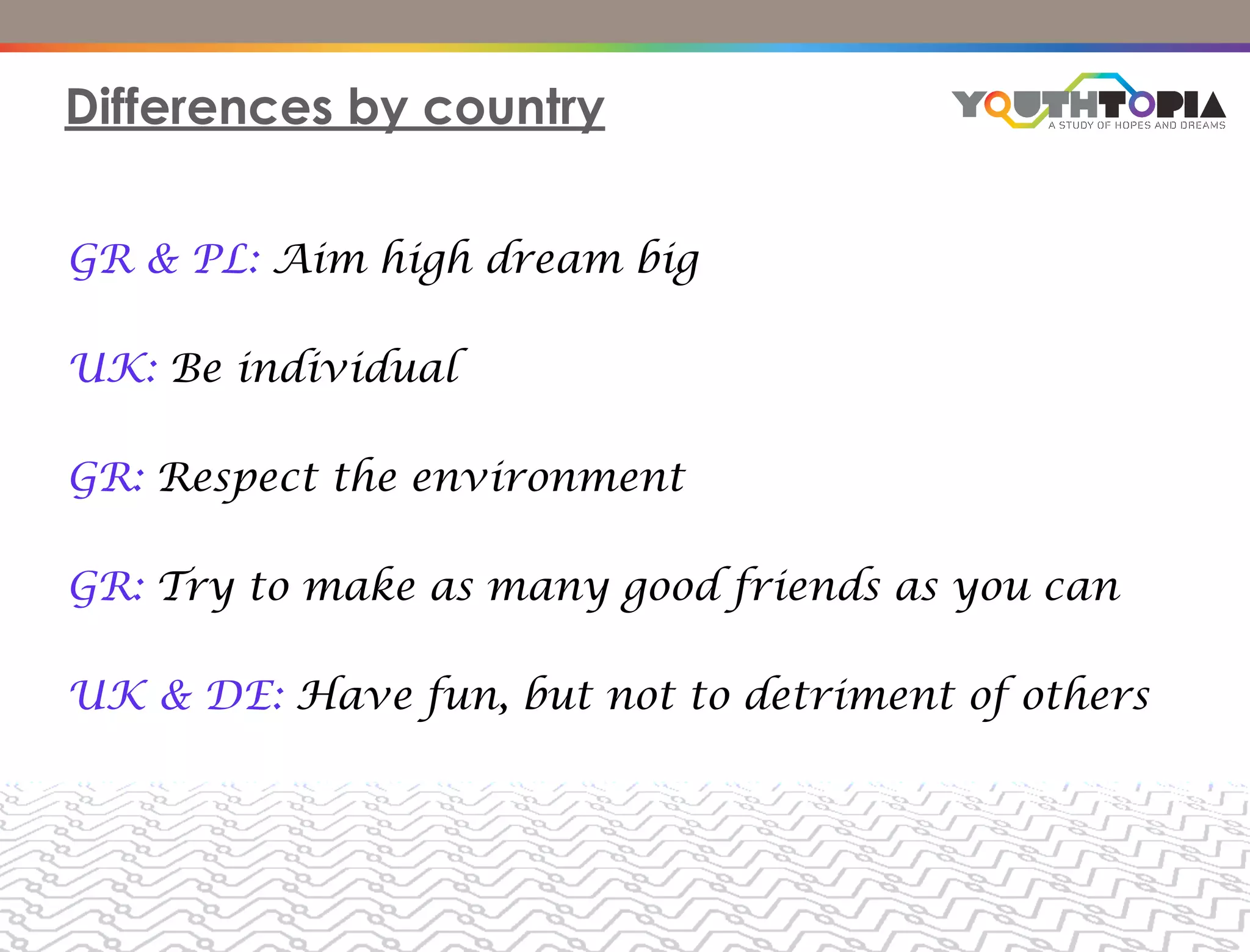 Differences by country

YOUTHTOPIA
A STUDY OF HOPES AND DREAMS

GR & PL: Aim high dream big

UK: Be individual

GR: Respect the environment

GR: Try to make as many good friends as you can

UK & DE: Have fun, but not to detriment of others